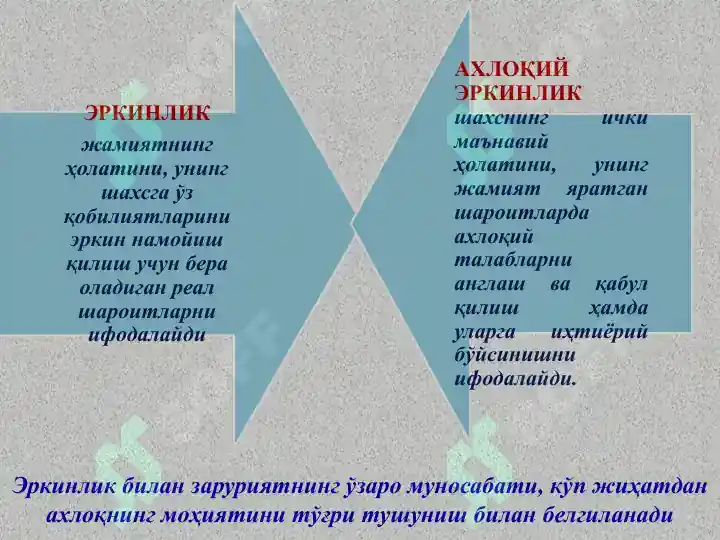 ЭРКИНЛИК
жамиятнинг ҳолатини, унинг шахсга ўз қобилиятларини эркин намойиш қилиш учун бера оладиган реал шароитларни ифодалайди

АХЛОҚИЙ ЭРКИНЛИК
шахснинг ички маънавий ҳолатини, унинг жамият яратган шароитларда ахлоқий талабларни англаш ва қабул қилиш ҳамда уларга иҳтиёрий бўйсинишни ифодалайди.

Эркинлик билан заруриятнинг ўзаро муносабати, кўп жиҳатдан ахлоқнинг моҳиятини тўғри тушуниш билан белгиланади